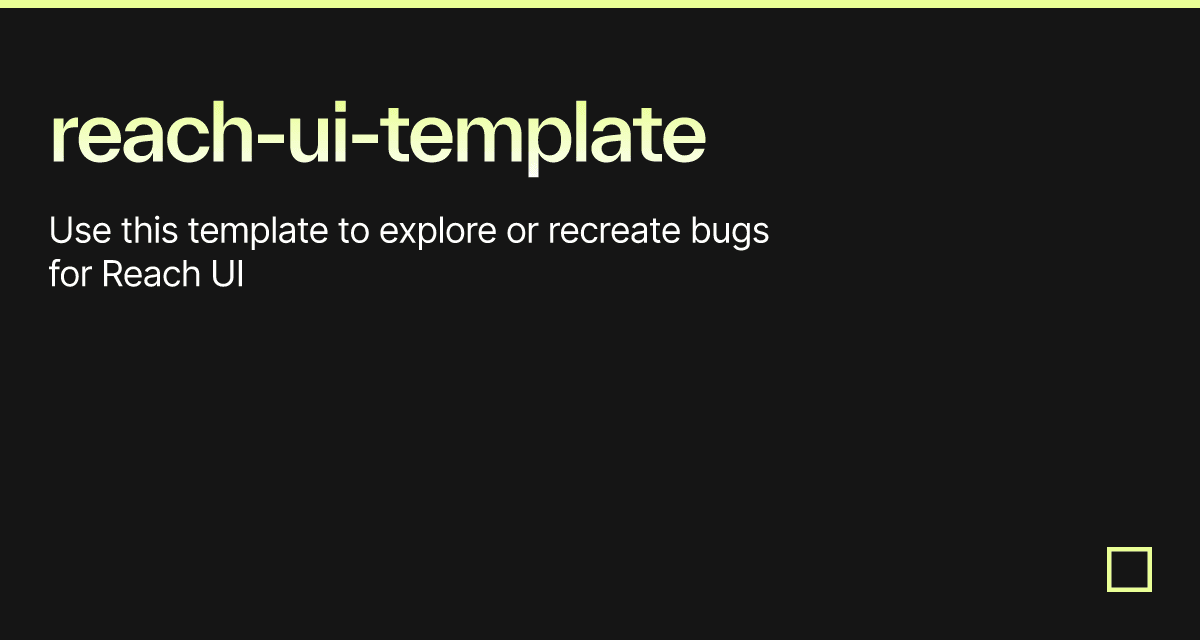 reach-ui-template

Use this template to explore or recreate bugs for Reach UI